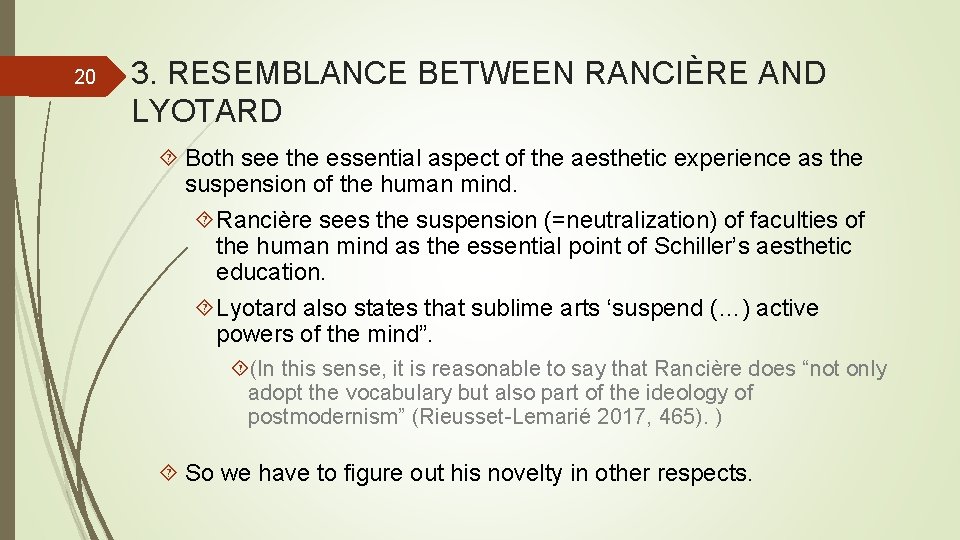 20

3. RESEMBLANCE BETWEEN RANCIÈRE AND LYOTARD

Both see the essential aspect of the aesthetic experience as the suspension of the human mind.

Rancière sees the suspension (=neutralization) of faculties of the human mind as the essential point of Schiller’s aesthetic education.

Lyotard also states that sublime arts ‘suspend (…) active powers of the mind”.

(In this sense, it is reasonable to say that Rancière does “not only adopt the vocabulary but also part of the ideology of postmodernism” (Rieusset-Lemarié 2017, 465). )

So we have to figure out his novelty in other respects.